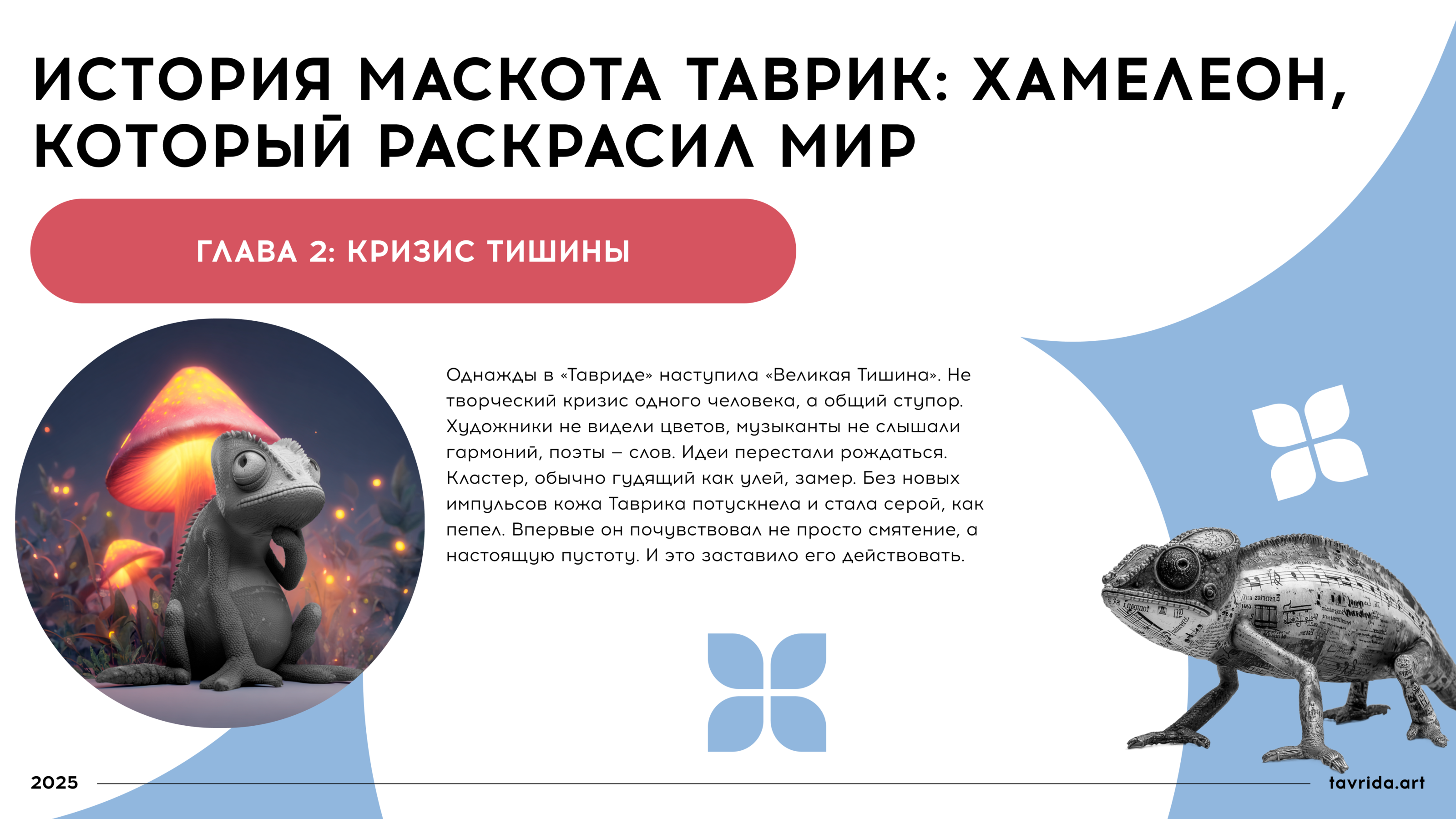 ИСТОРИЯ МАСКОТА ТАВРИК: ХАМЕЛЕОН, КОТОРЫЙ РАСКРАСИЛ МИР

ГЛАВА 2: КРИЗИС ТИШИНЫ

Однажды в «Тавриде» наступила «Великая Тишина». Не творческий кризис одного человека, а общий ступор. Художники не видели цветов, музыканты не слышали гармоний, поэты – слов. Идеи перестали рождаться. Кластер, обычно гудящий как улей, замер. Без новых импульсов кожа Таврика потускнела и стала серой, как пепел. Впервые он почувствовал не просто смятение, а настоящую пустоту. И это заставило его действовать.

2025

tavrida.art